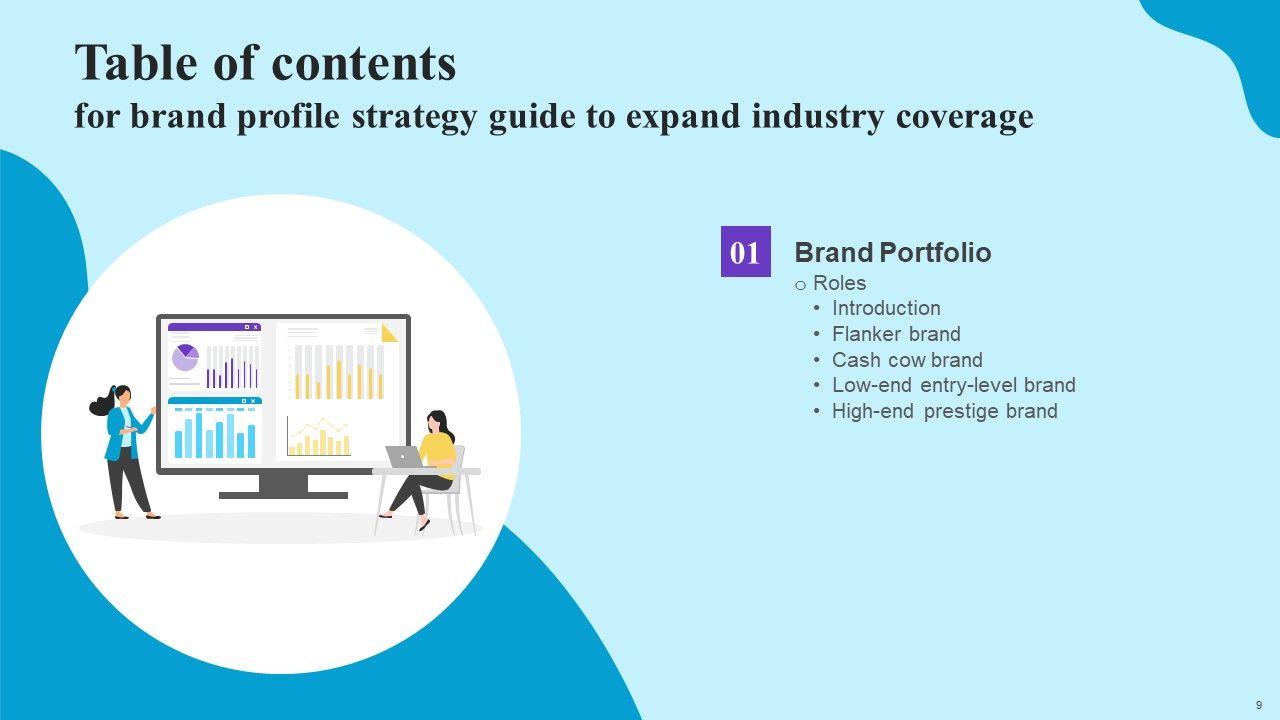 Table of contents
for brand profile strategy guide to expand industry coverage

01

Brand Portfolio

o Roles
• Introduction
• Flanker brand
• Cash cow brand
• Low-end entry-level brand
• High-end prestige brand

9